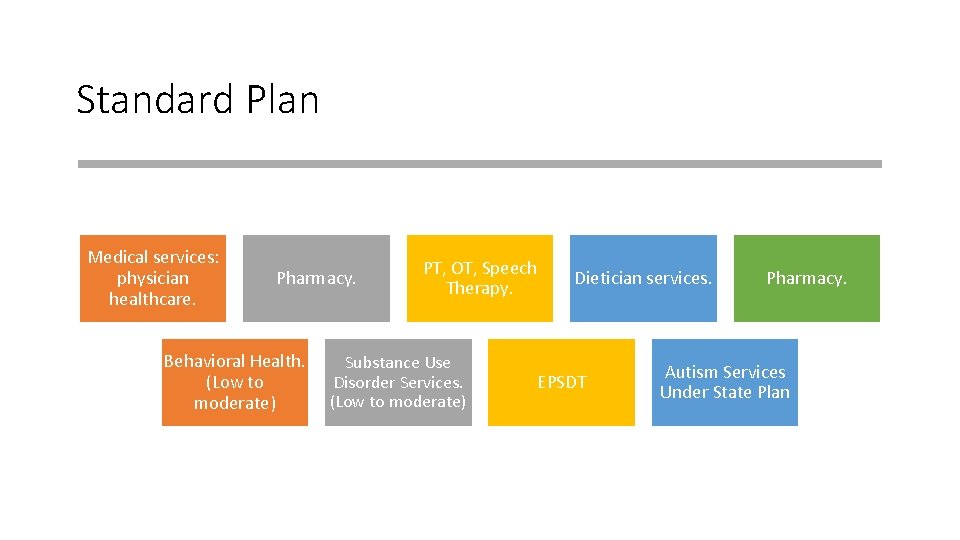 Standard Plan

Medical services: physician healthcare.

Pharmacy.

PT, OT, Speech Therapy.

Dietician services.

Pharmacy.

Behavioral Health. (Low to moderate)

Substance Use Disorder Services. (Low to moderate)

EPSDT

Autism Services Under State Plan